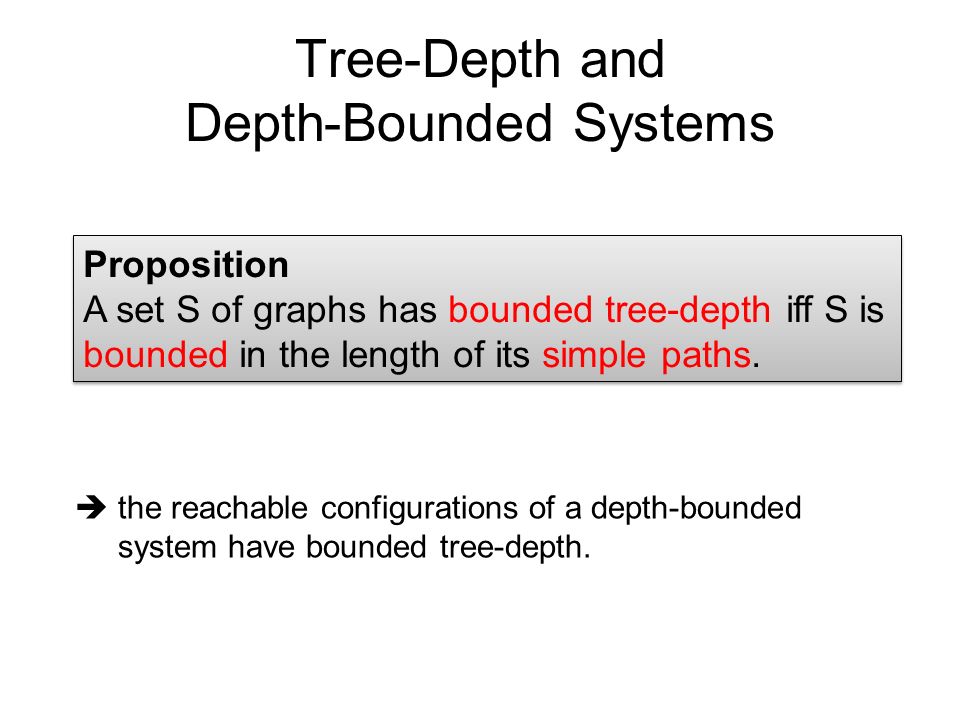 Tree-Depth and
Depth-Bounded Systems

Proposition
A set S of graphs has bounded tree-depth iff S is bounded in the length of its simple paths.

➔ the reachable configurations of a depth-bounded system have bounded tree-depth.